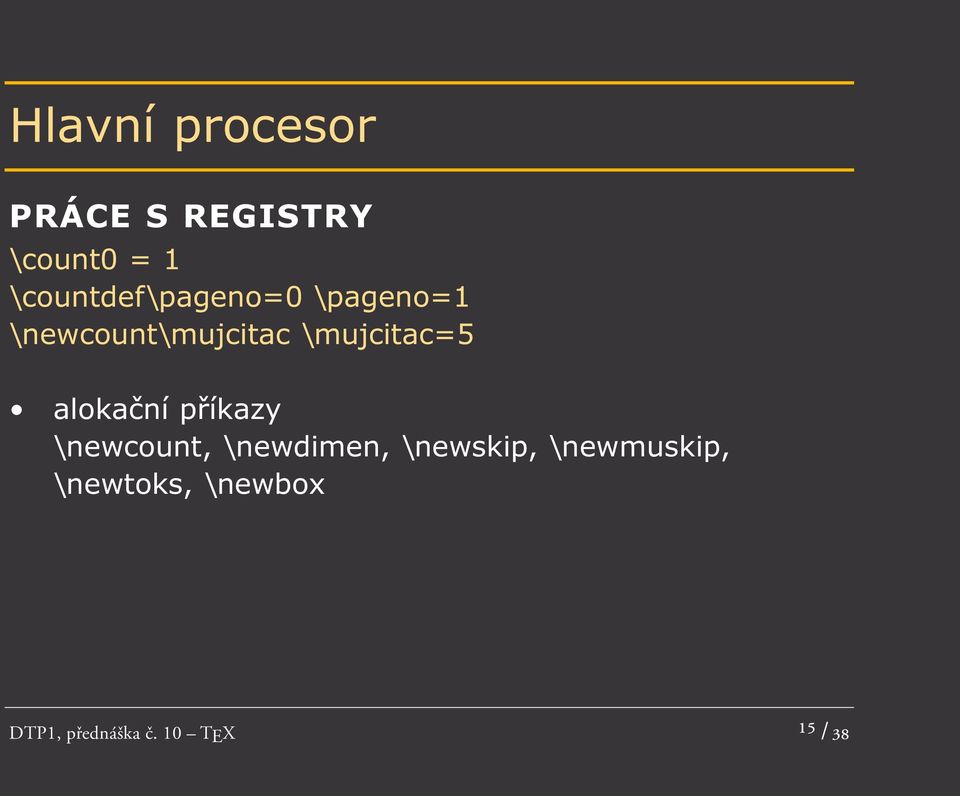 Hlavní procesor

PRÁCE S REGISTRY

\count0 = 1
\countdef\pageno=0 \pageno=1
\newcount\mujcitac \mujcitac=5

• alokační příkazy
\newcount, \newdimen, \newskip, \newmuskip, \newtoks, \newbox

DTP1, přednáška č. 10 – TEX

15 / 38